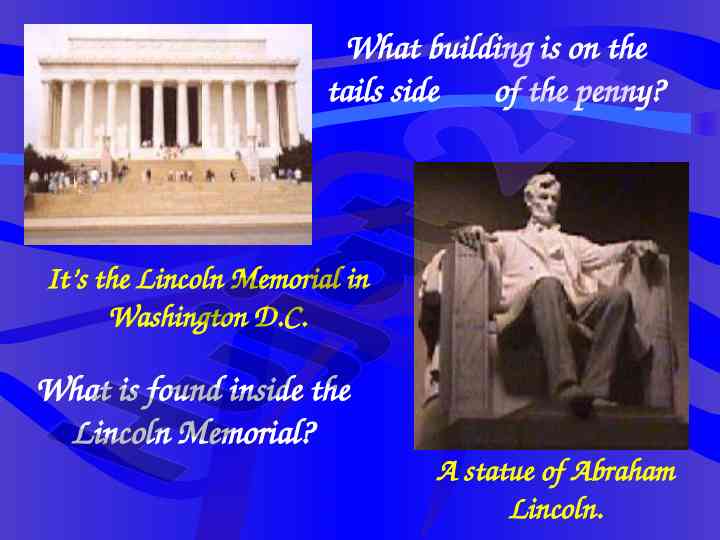 What building is on the tails side of the penny?

It's the Lincoln Memorial in Washington D.C.

What is found inside the Lincoln Memorial?

A statue of Abraham Lincoln.